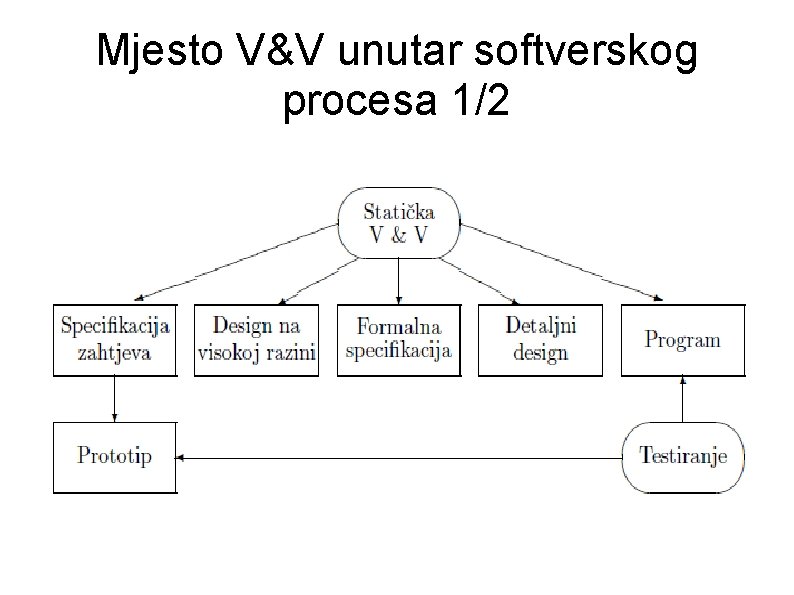 Mjesto V&V unutar softverskog procesa 1/2

Statička V & V

Specifikacija zahtjeva

Design na visokoj razini

Formalna specifikacija

Detaljni design

Program

Prototip

Testiranje